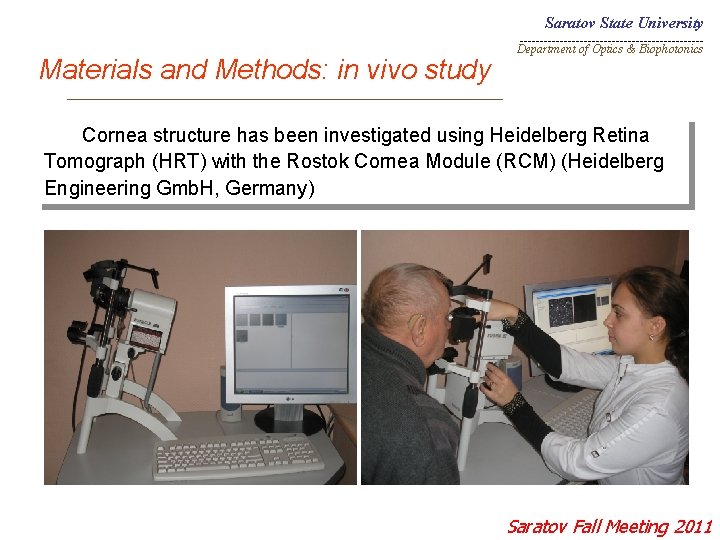 Saratov State University
Department of Optics & Biophotonics

Materials and Methods: in vivo study

Cornea structure has been investigated using Heidelberg Retina Tomograph (HRT) with the Rostok Cornea Module (RCM) (Heidelberg Engineering GmbH, Germany)

Saratov Fall Meeting 2011